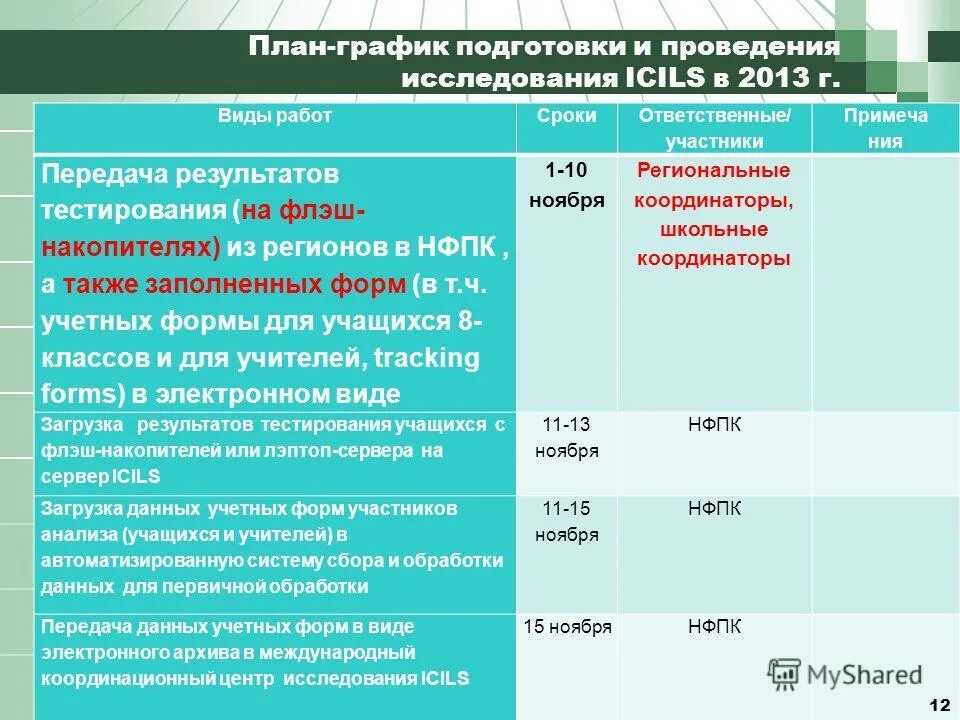 План-график подготовки и проведения исследования ICILS в 2013 г.

| Виды работ | Сроки | Ответственные/ участники | Примеча ния |
|---|---|---|---|
| Передача результатов тестирования (на флэш-накопителях) из регионов в НФПК , а также заполненных форм (в т.ч. учетных формы для учащихся 8-классов и для учителей, tracking forms) в электронном виде | 1-10 ноября | Региональные координаторы, школьные координаторы | |
| Загрузка результатов тестирования учащихся с флэш-накопителей или лэптоп-сервера на сервер ICILS | 11-13 ноября | НФПК | |
| Загрузка данных учетных форм участников анализа (учащихся и учителей) в автоматизированную систему сбора и обработки данных для первичной обработки | 11-15 ноября | НФПК | |
| Передача данных учетных форм в виде электронного архива в международный координационный центр исследования ICILS | 15 ноября | НФПК | |

MyShared

12